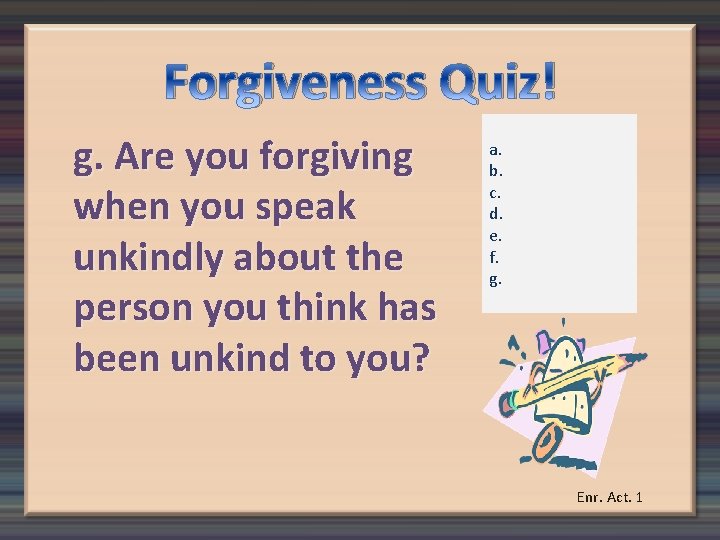 Forgiveness Quiz!

g. Are you forgiving when you speak unkindly about the person you think has been unkind to you?

a.
b.
c.
d.
e.
f.
g.

Enr. Act. 1